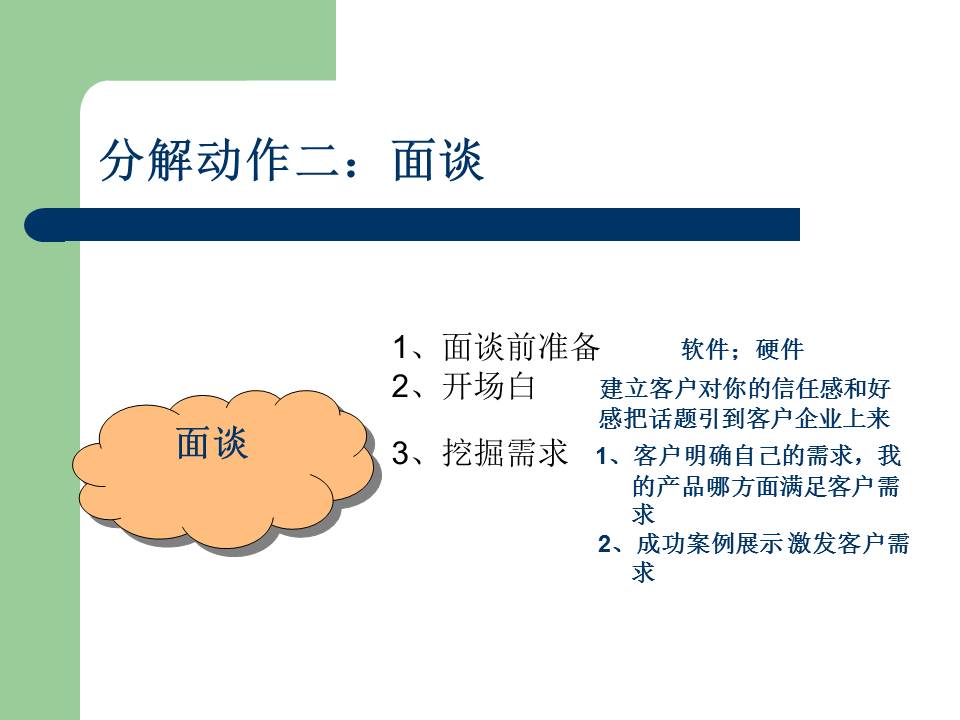 分解动作二：面谈

面谈

1、面谈前准备 软件；硬件

2、开场白 建立客户对你的信任感和好感把话题引到客户企业上来

3、挖掘需求 1、客户明确自己的需求，我的产品哪方面满足客户需求

2、成功案例展示 激发客户需求